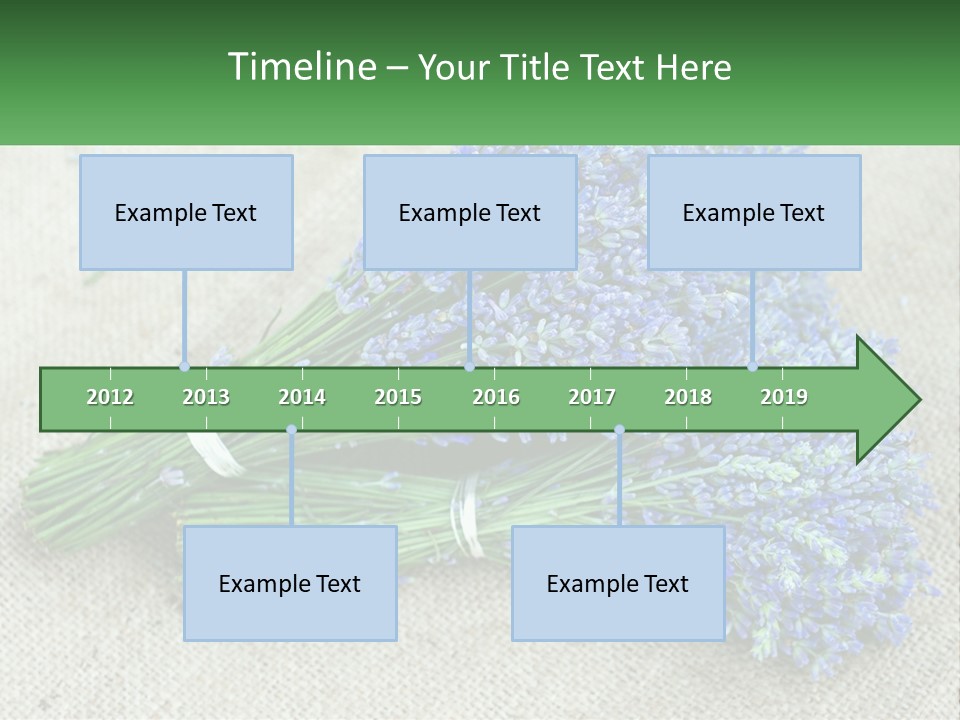 Timeline – Your Title Text Here

Example Text

Example Text

Example Text

2012 2013 2014 2015 2016 2017 2018 2019

Example Text

Example Text